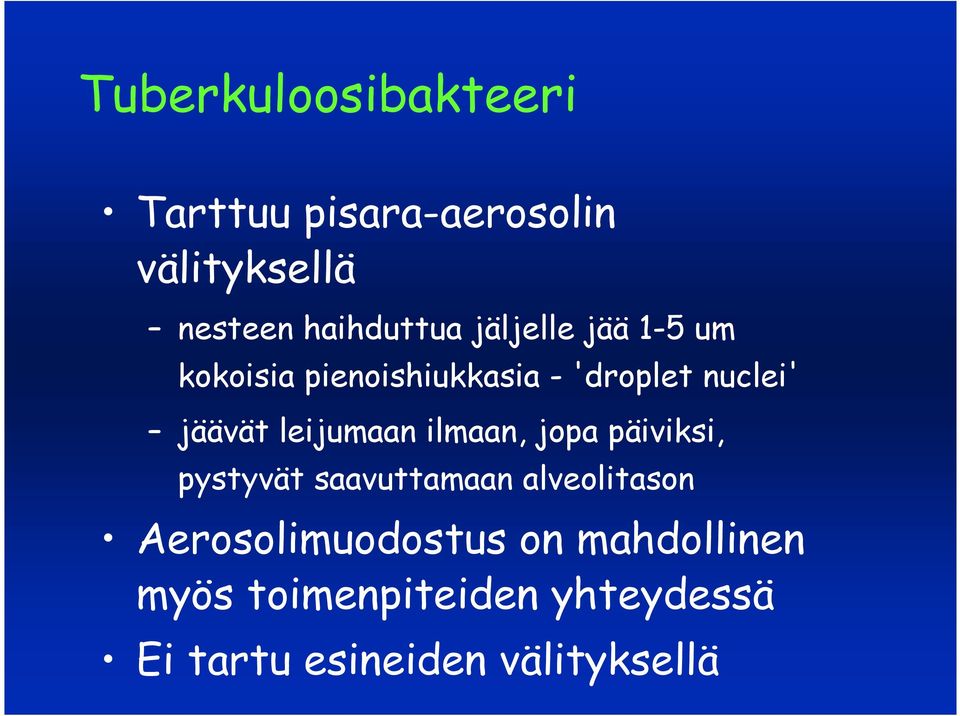 Tuberkuloosibakteeri

• Tarttuu pisara-aerosolin välityksellä

– nesteen haihduttua jäljelle jää 1-5 um kokoisia pienoishiukkasia - 'droplet nuclei'

– jäävät leijumaan ilmaan, jopa päiviksi, pystyvät saavuttamaan alveolitason

• Aerosolimuodostus on mahdollinen myös toimenpiteiden yhteydessä

• Ei tartu esineiden välityksellä